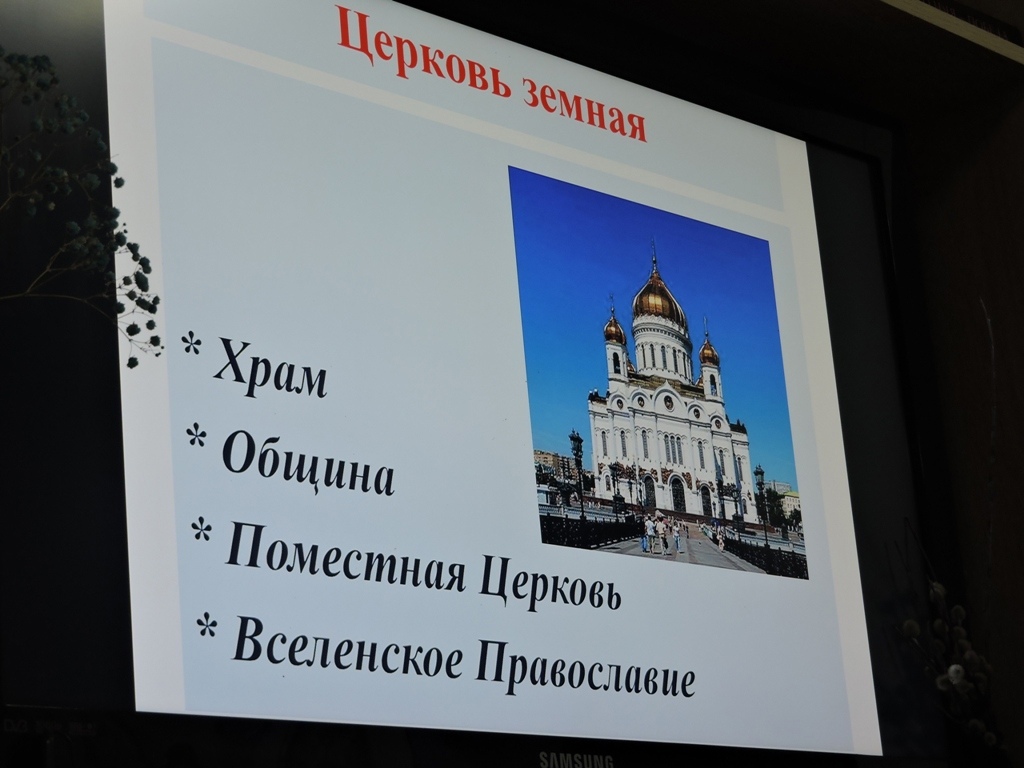 Церковь земная

* Храм
* Община
* Поместная Церковь
* Вселенское Православие

SAMSUNG